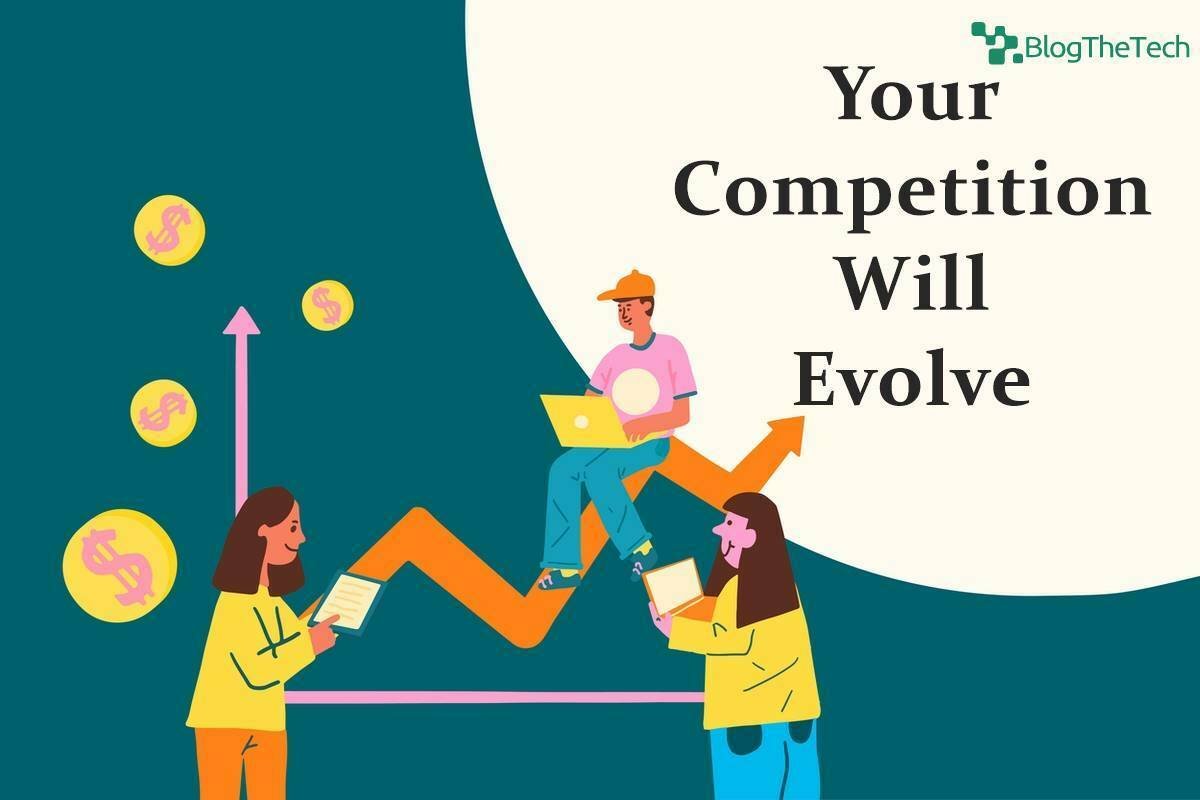 BlogTheTech

Your Competition Will Evolve

$ $ $ $